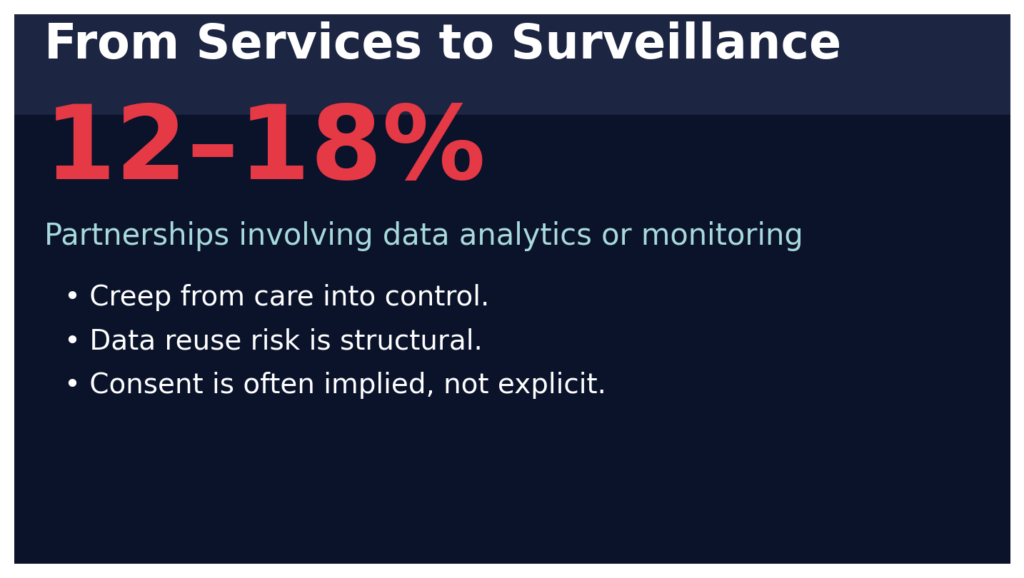 From Services to Surveillance

12–18%

Partnerships involving data analytics or monitoring

• Creep from care into control.
• Data reuse risk is structural.
• Consent is often implied, not explicit.